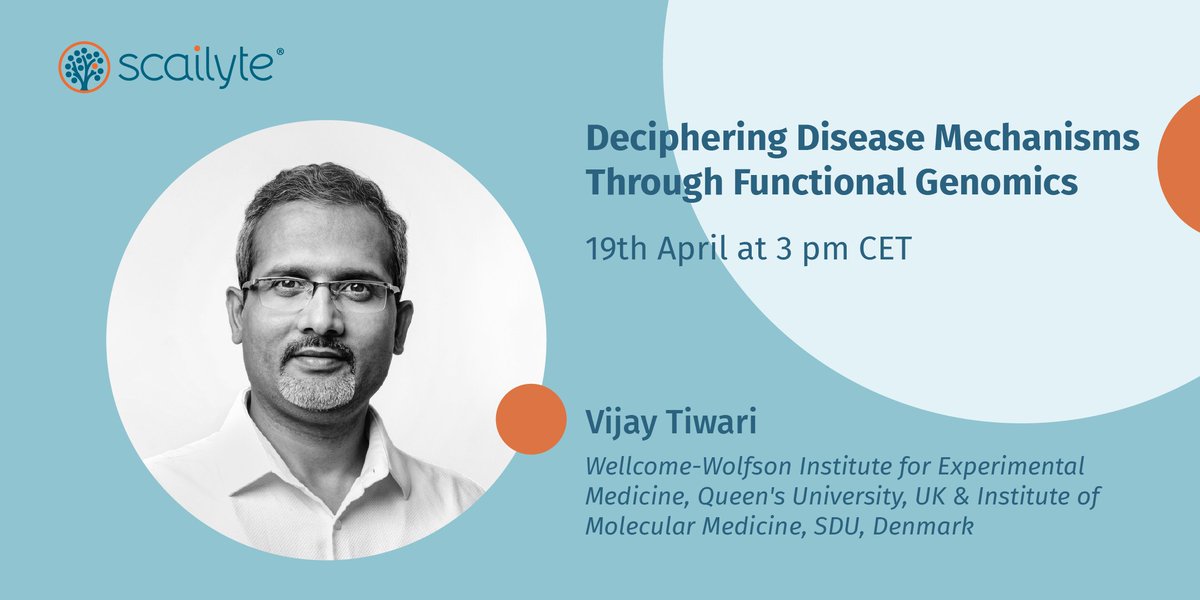 scailyte®

Deciphering Disease Mechanisms Through Functional Genomics

19th April at 3 pm CET

Vijay Tiwari

Wellcome-Wolfson Institute for Experimental Medicine, Queen's University, UK & Institute of Molecular Medicine, SDU, Denmark